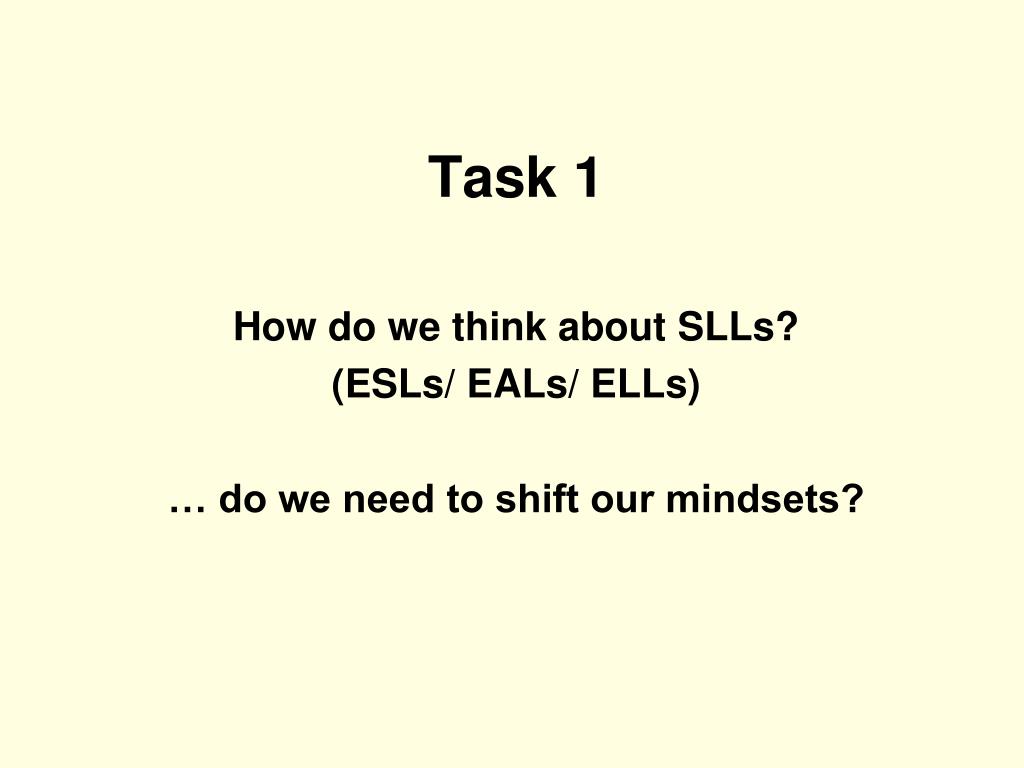 Task 1

How do we think about SLLs?
(ESLs/ EALs/ ELLs)

… do we need to shift our mindsets?